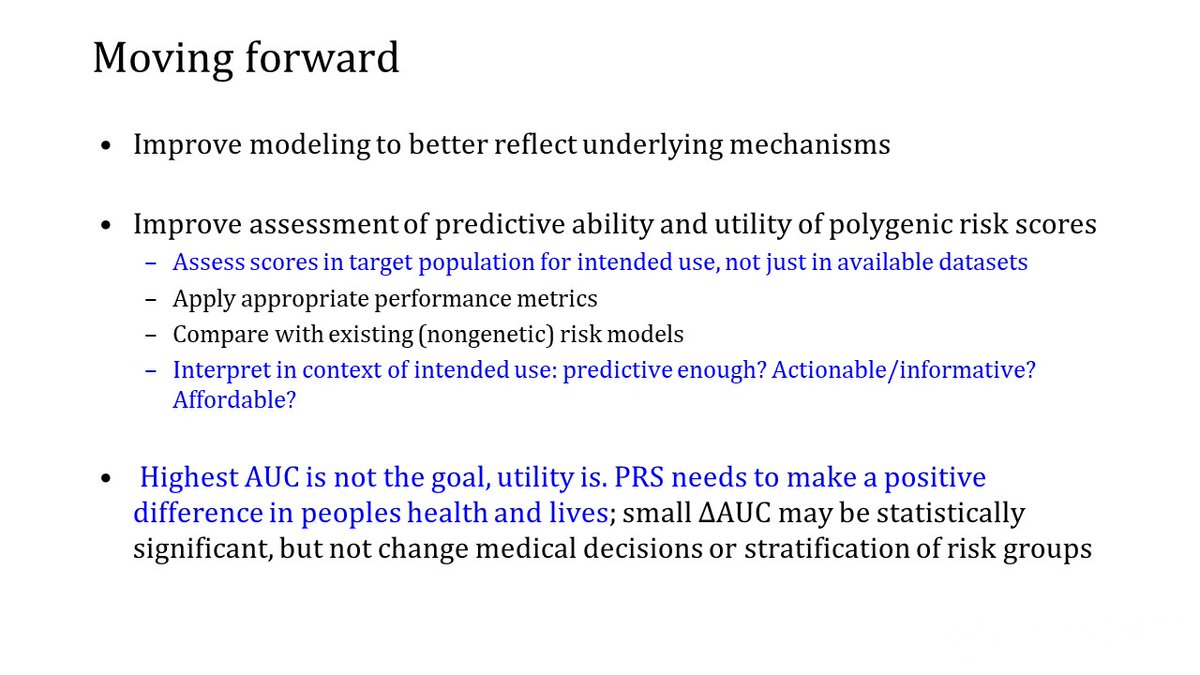 Moving forward

• Improve modeling to better reflect underlying mechanisms

• Improve assessment of predictive ability and utility of polygenic risk scores
– Assess scores in target population for intended use, not just in available datasets
– Apply appropriate performance metrics
– Compare with existing (nongenetic) risk models
– Interpret in context of intended use: predictive enough? Actionable/informative? Affordable?

• Highest AUC is not the goal, utility is. PRS needs to make a positive difference in peoples health and lives; small ΔAUC may be statistically significant, but not change medical decisions or stratification of risk groups